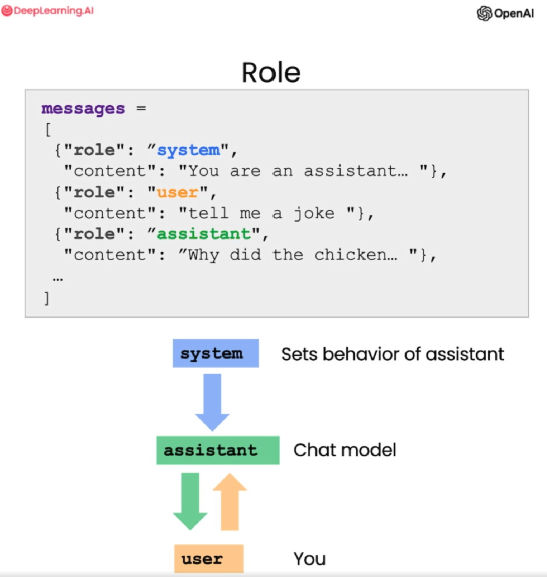 DeepLearning.AI

OpenAI

Role

messages =
[
{"role": ”system",
"content": "You are an assistant… "},
{"role": "user",
"content": "tell me a joke "},
{"role": ”assistant",
"content": ”Why did the chicken… "},
…
]

system Sets behavior of assistant

assistant Chat model

user You